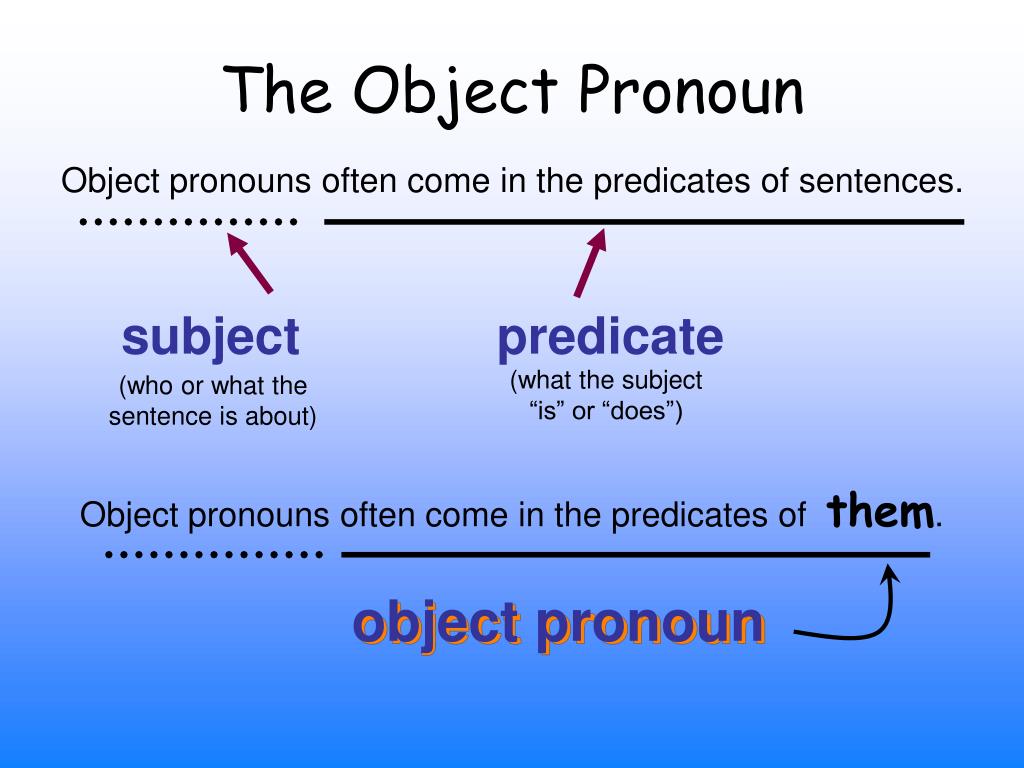 The Object Pronoun

Object pronouns often come in the predicates of sentences.

subject
(who or what the sentence is about)

predicate
(what the subject "is" or "does")

Object pronouns often come in the predicates of them.

object pronoun